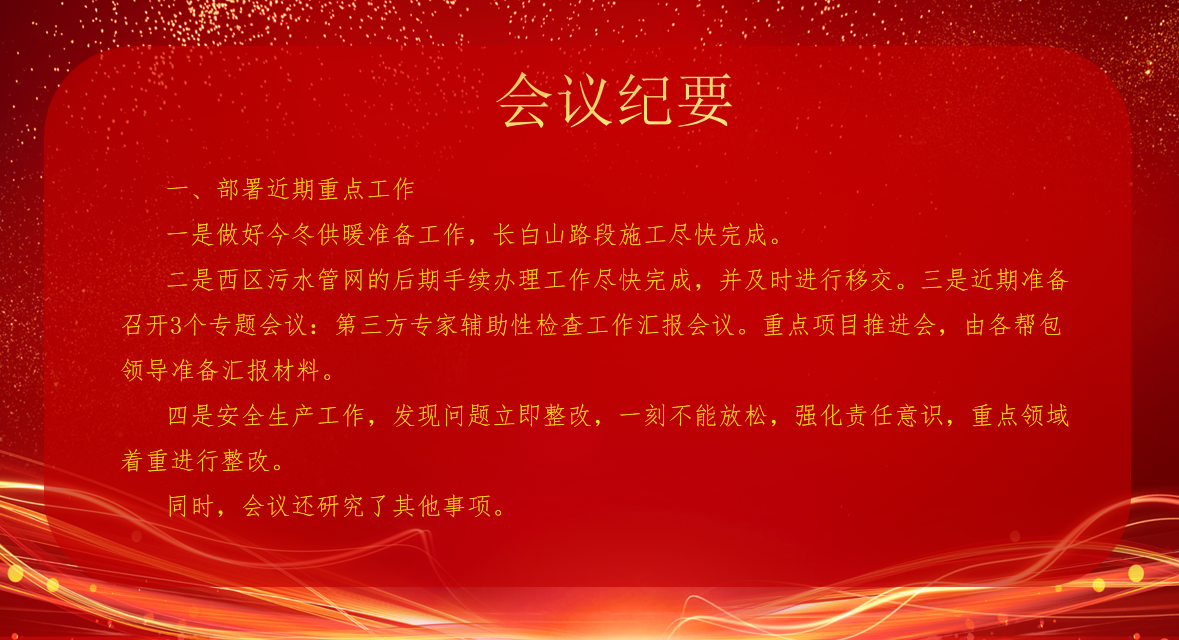 会议纪要

一、部署近期重点工作

一是做好今冬供暖准备工作，长白山路段施工尽快完成。

二是西区污水管网的后期手续办理工作尽快完成，并及时进行移交。三是近期准备召开3个专题会议：第三方专家辅助性检查工作汇报会议。重点项目推进会，由各帮包领导准备汇报材料。

四是安全生产工作，发现问题立即整改，一刻不能放松，强化责任意识，重点领域着重进行整改。

同时，会议还研究了其他事项。